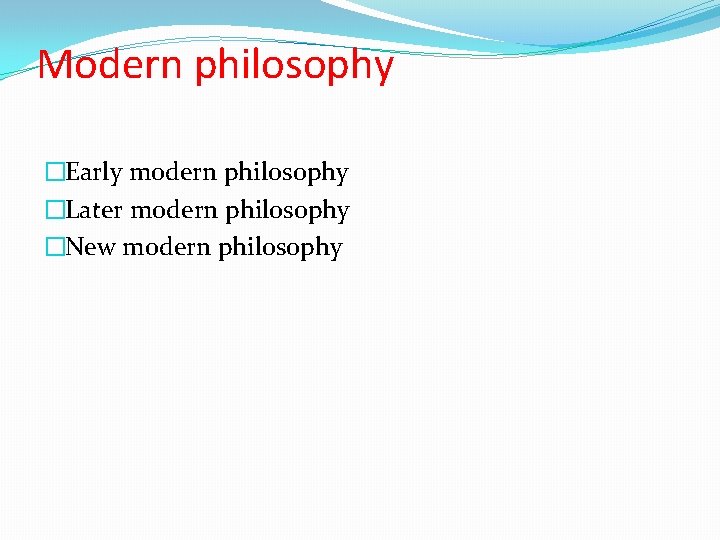 Modern philosophy

Early modern philosophy
Later modern philosophy
New modern philosophy